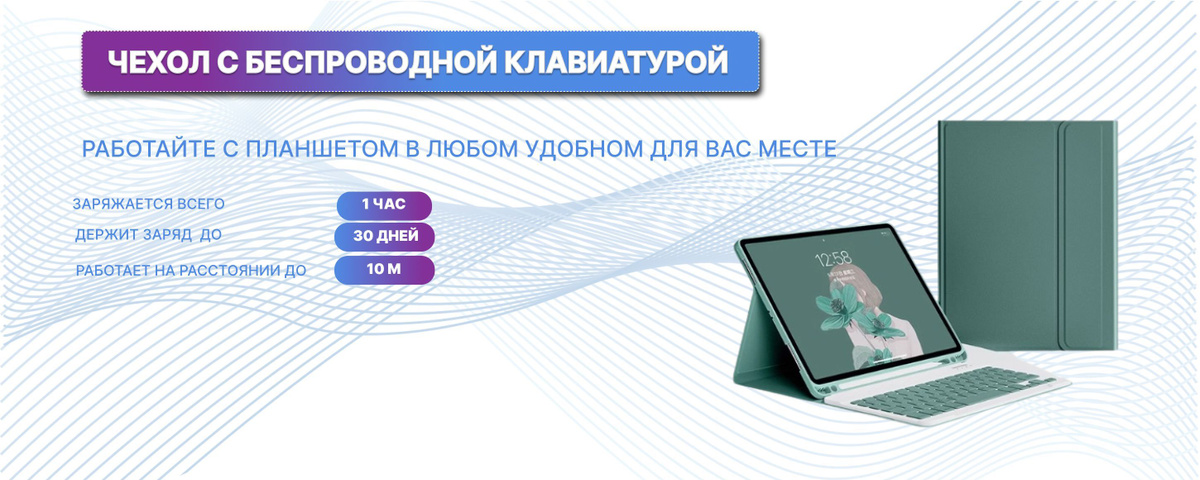 ЧЕХОЛ С БЕСПРОВОДНОЙ КЛАВИАТУРОЙ

РАБОТАЙТЕ С ПЛАНШЕТОМ В ЛЮБОМ УДОБНОМ ДЛЯ ВАС МЕСТЕ

ЗАРЯЖАЕТСЯ ВСЕГО
1 ЧАС

ДЕРЖИТ ЗАРЯД ДО
30 ДНЕЙ

РАБОТАЕТ НА РАССТОЯНИИ ДО
10 М

12:58